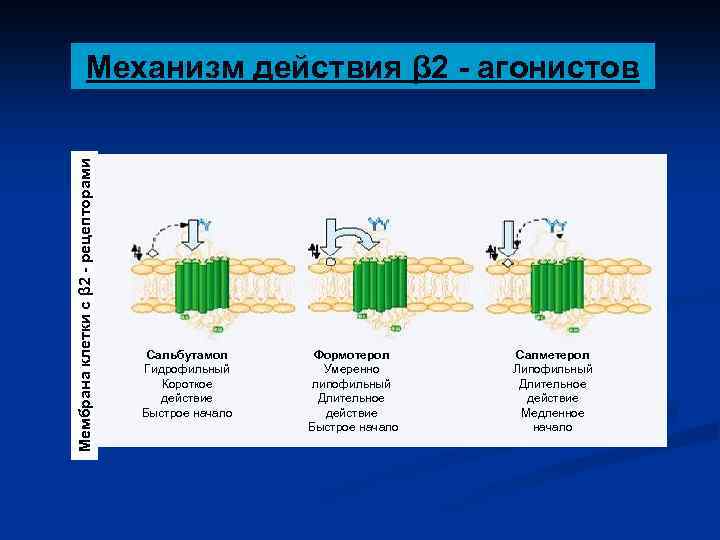 Механизм действия β2 - агонистов

Мембрана клетки с β2 - рецепторами

Сальбутамол
Гидрофильный
Короткое действие
Быстрое начало

Формотерол
Умеренно липофильный
Длительное действие
Быстрое начало

Салметерол
Липофильный
Длительное действие
Медленное начало